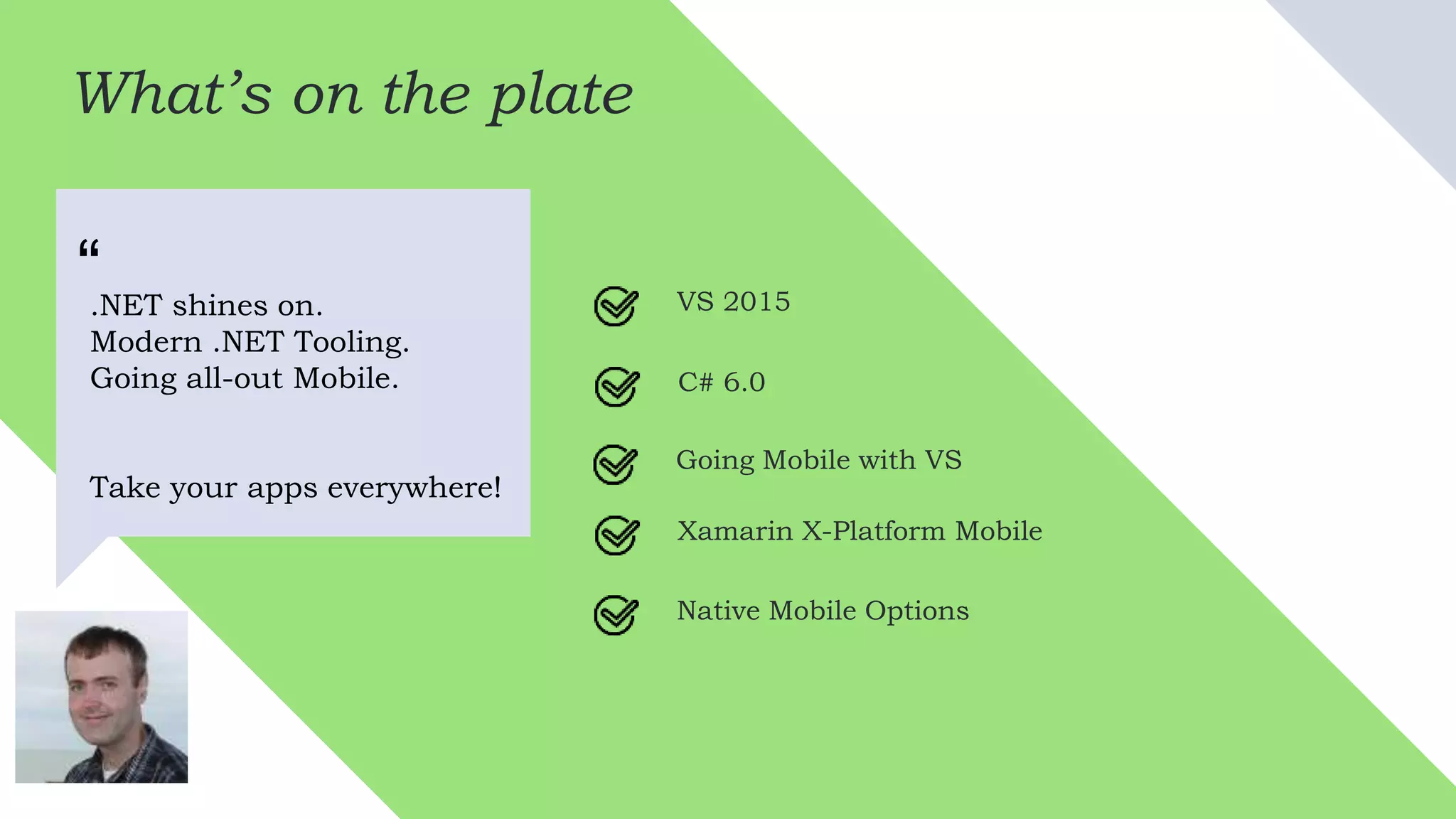 What’s on the plate

“

.NET shines on.
Modern .NET Tooling.
Going all-out Mobile.

Take your apps everywhere!

VS 2015

C# 6.0

Going Mobile with VS

Xamarin X-Platform Mobile

Native Mobile Options